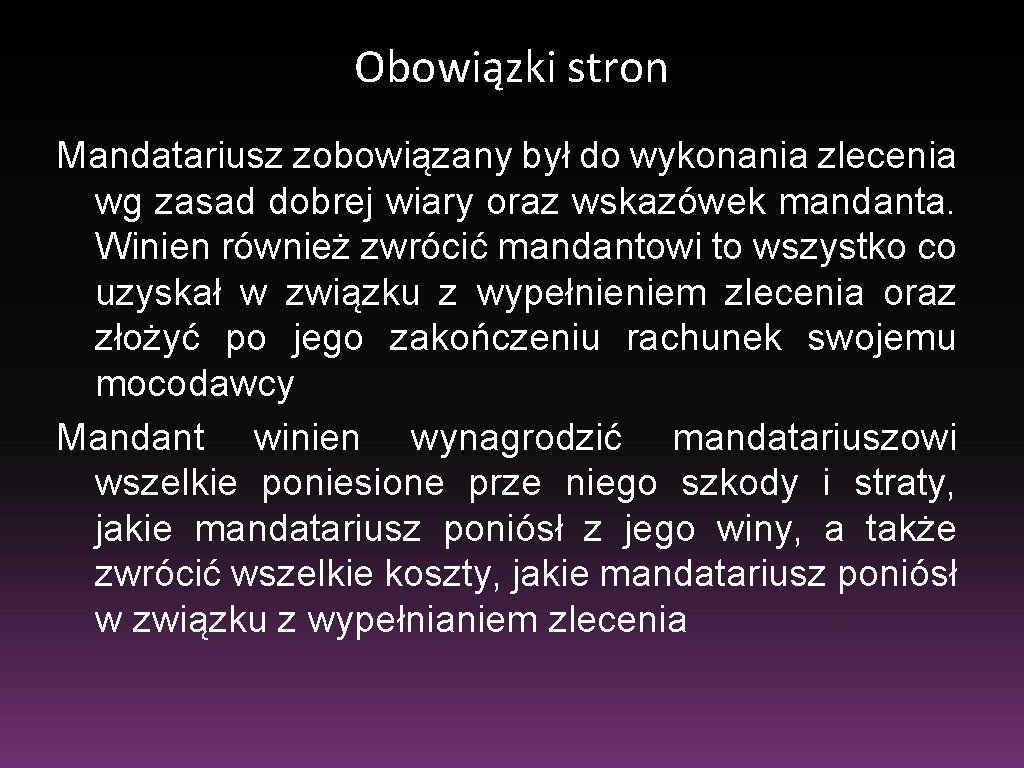 Obowiązki stron

Mandatariusz zobowiązany był do wykonania zlecenia wg zasad dobrej wiary oraz wskazówek mandanta. Winien również zwrócić mandantowi to wszystko co uzyskał w związku z wypełnieniem zlecenia oraz złożyć po jego zakończeniu rachunek swojemu mocodawcy

Mandant winien wynagrodzić mandatariuszowi wszelkie poniesione prze niego szkody i straty, jakie mandatariusz poniósł z jego winy, a także zwrócić wszelkie koszty, jakie mandatariusz poniósł w związku z wypełnianiem zlecenia